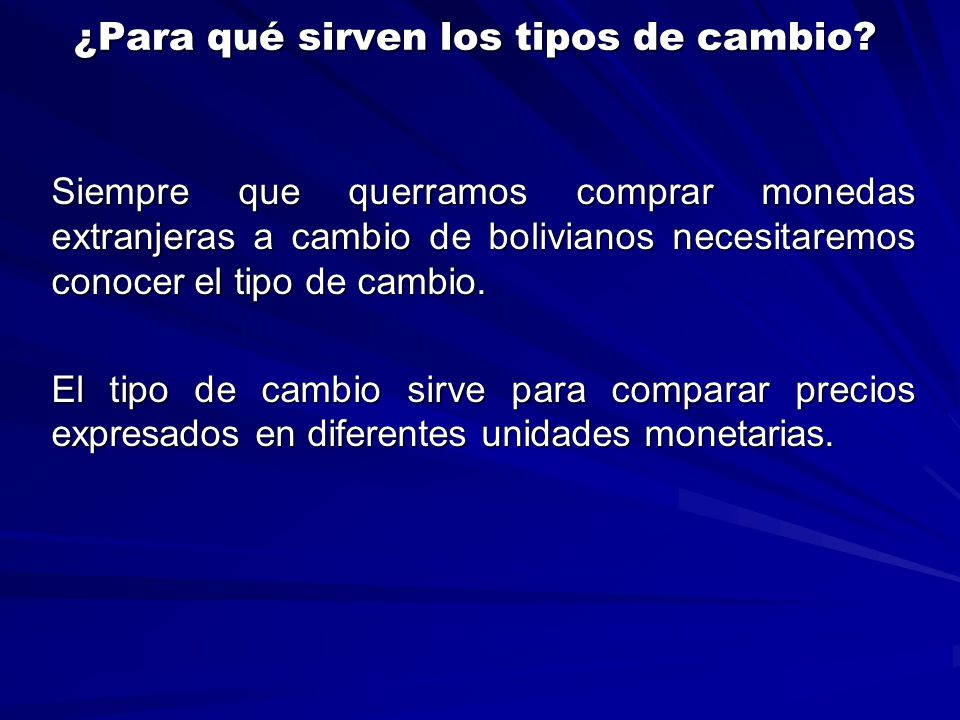 ¿Para qué sirven los tipos de cambio?

Siempre que querramos comprar monedas extranjeras a cambio de bolivianos necesitaremos conocer el tipo de cambio.

El tipo de cambio sirve para comparar precios expresados en diferentes unidades monetarias.